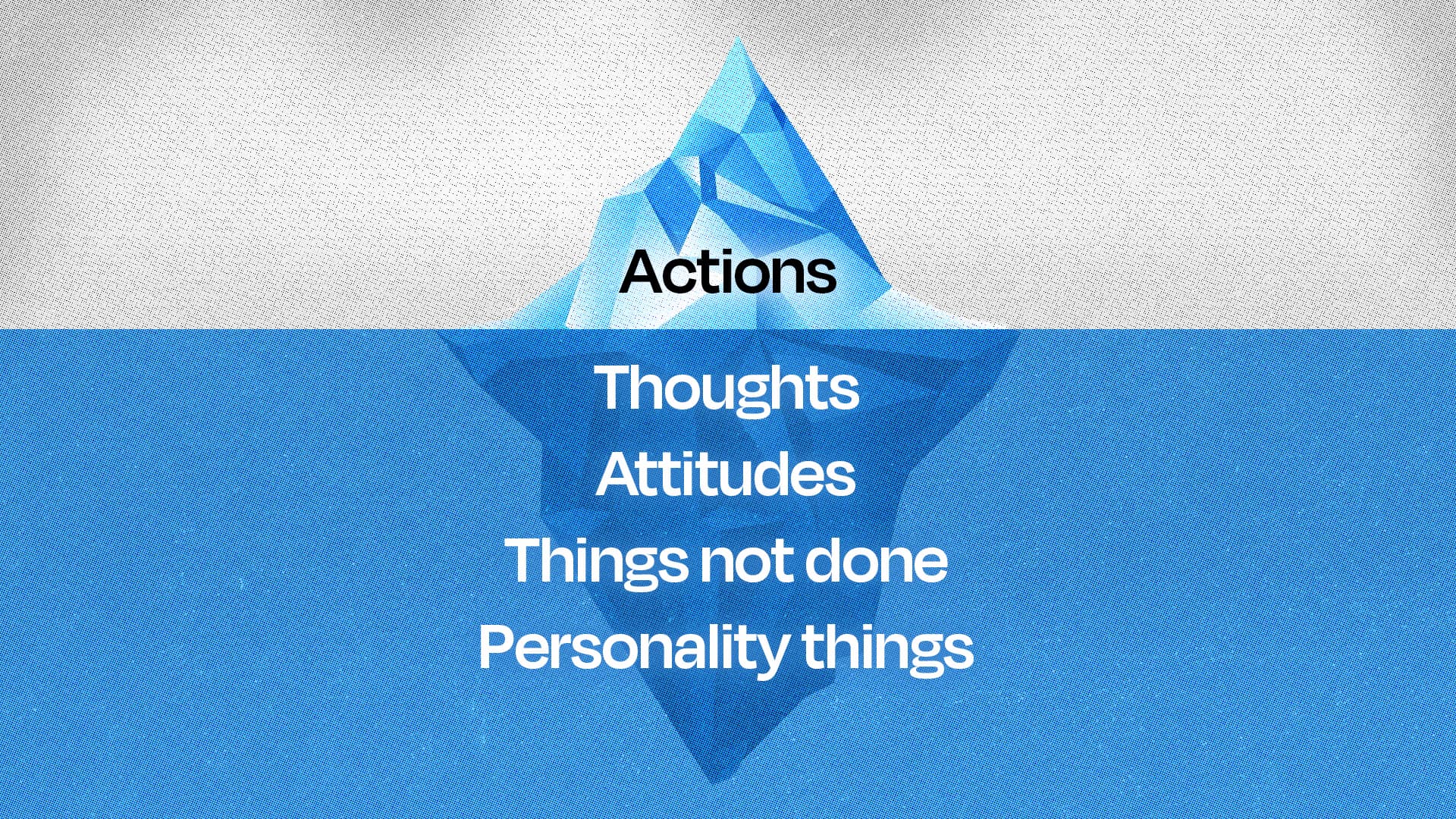 Actions

Thoughts
Attitudes
Things not done
Personality things